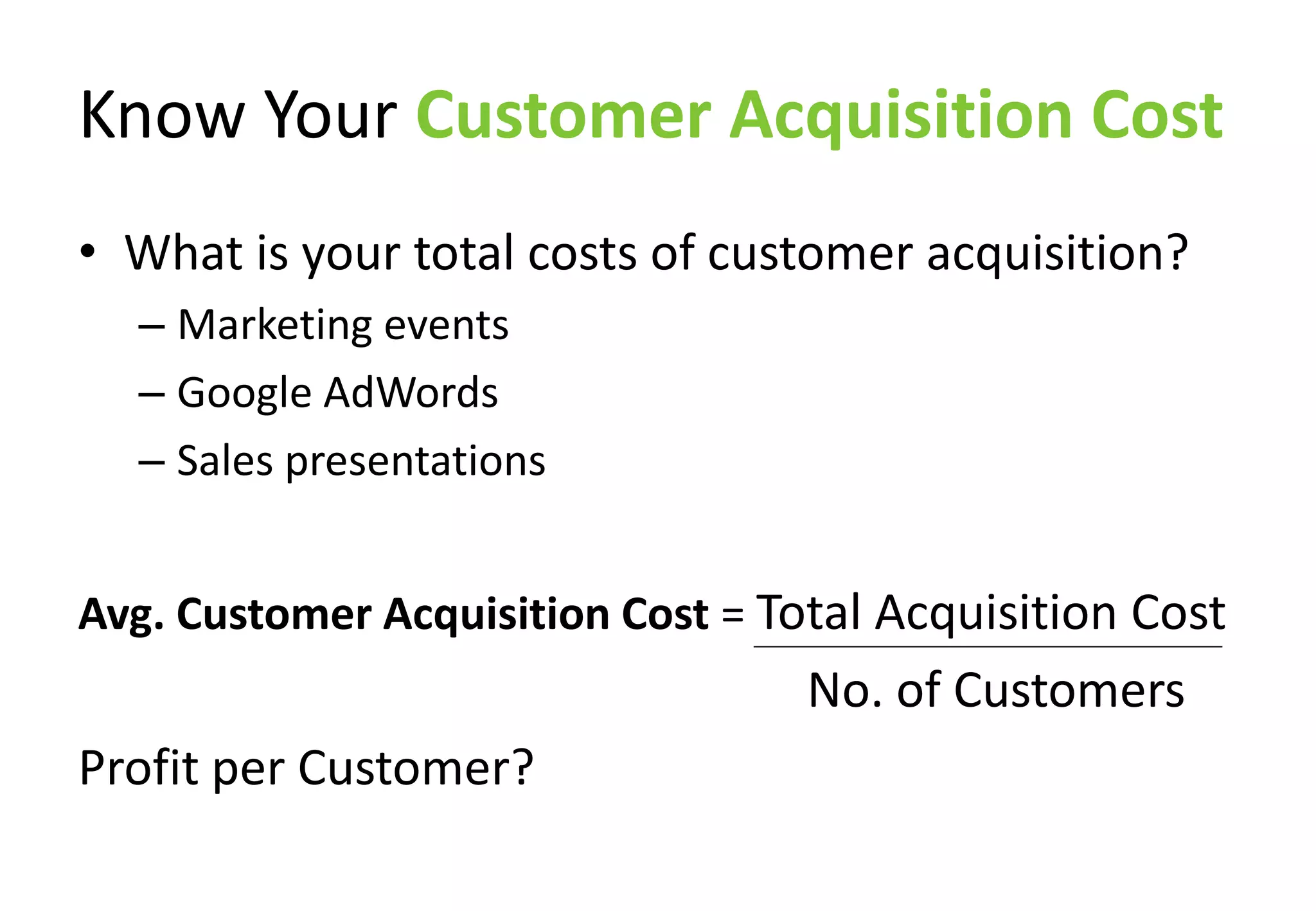 Know Your Customer Acquisition Cost

• What is your total costs of customer acquisition?
– Marketing events
– Google AdWords
– Sales presentations

Avg. Customer Acquisition Cost = $\frac{\text{Total Acquisition Cost}}{\text{No. of Customers}}$

Profit per Customer?